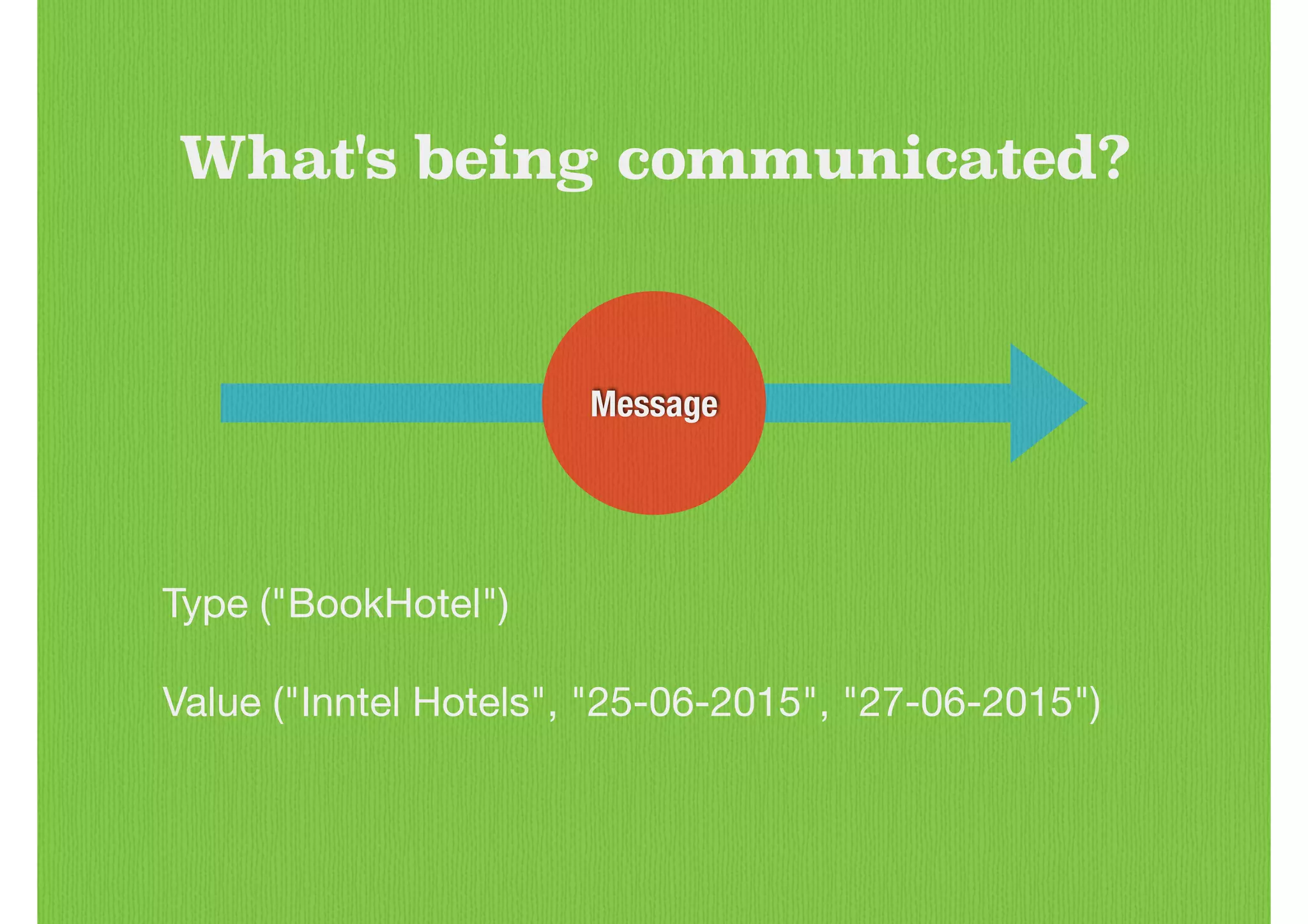 What's being communicated?

Message

Type ("BookHotel")

Value ("Inntel Hotels", "25-06-2015", "27-06-2015")